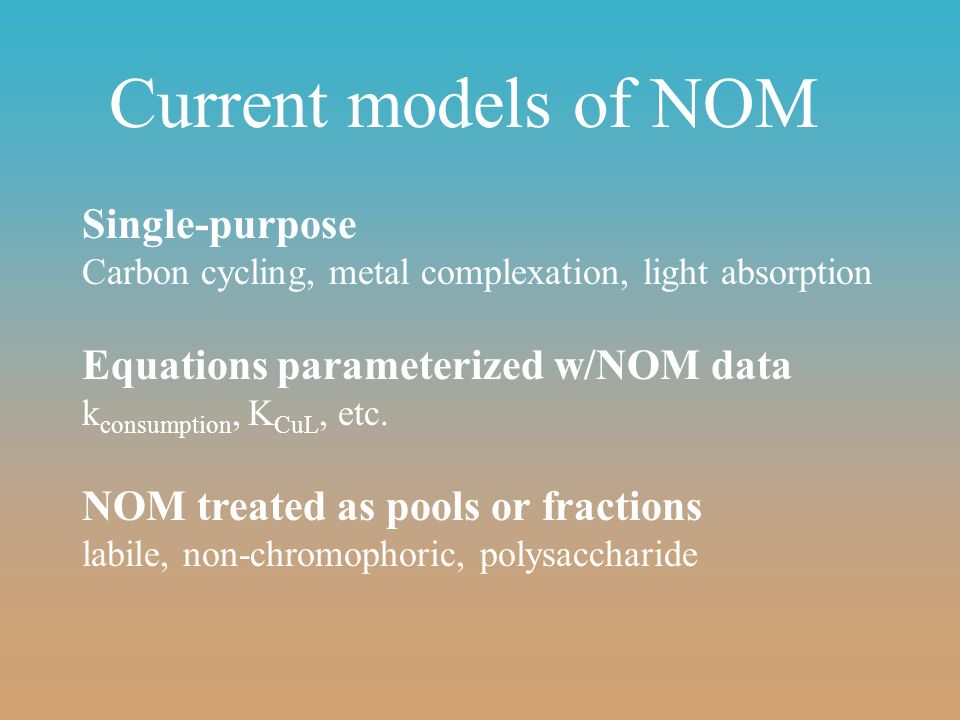 Current models of NOM

Single-purpose
Carbon cycling, metal complexation, light absorption

Equations parameterized w/NOM data
$k_{consumption}$, $K_{CuL}$, etc.

NOM treated as pools or fractions
labile, non-chromophoric, polysaccharide